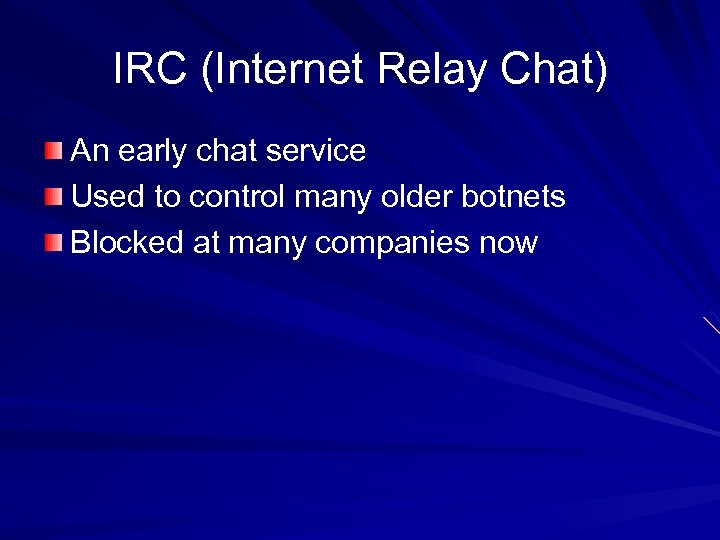 IRC (Internet Relay Chat)

An early chat service

Used to control many older botnets

Blocked at many companies now